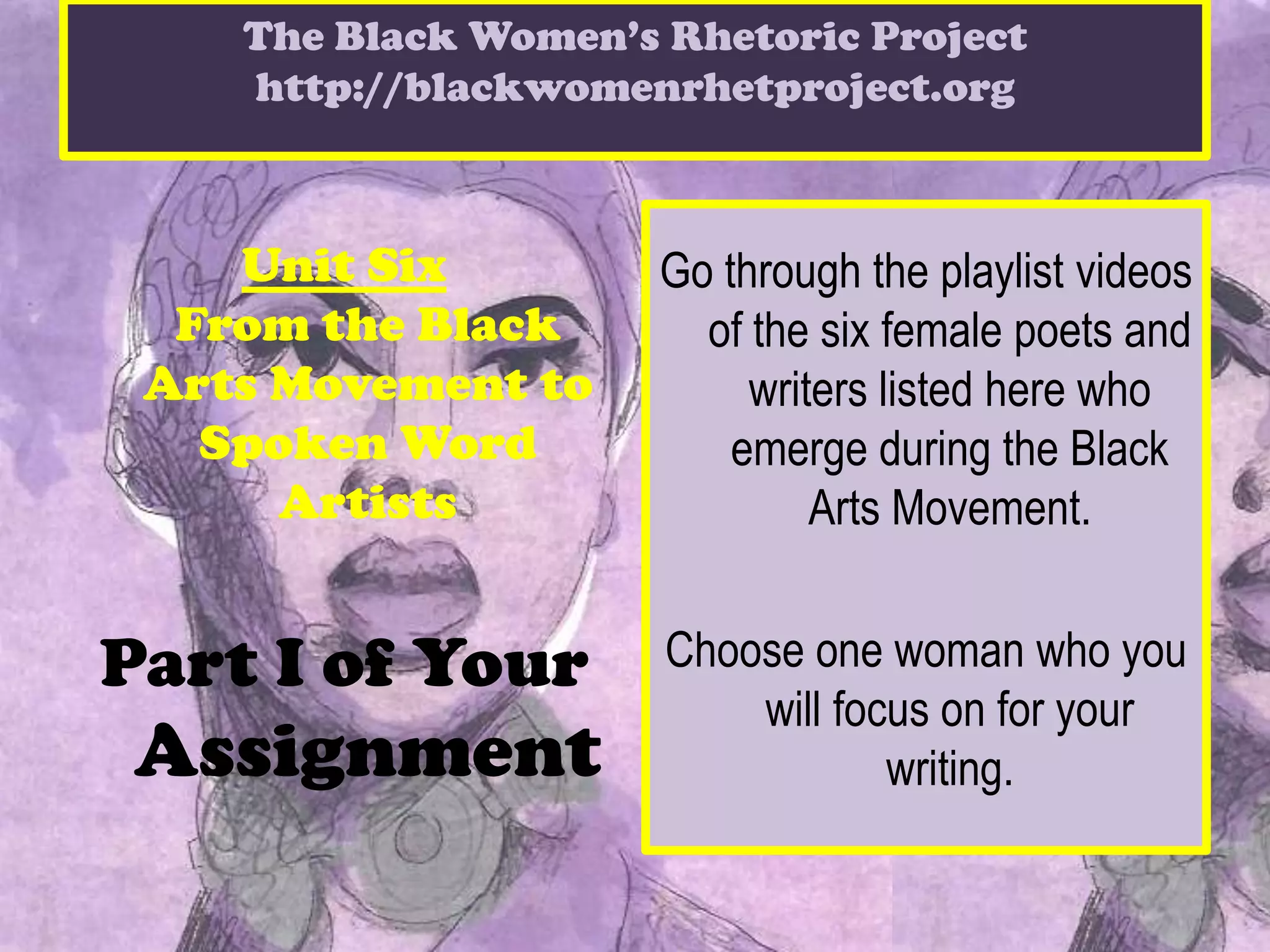 The Black Women's Rhetoric Project
http://blackwomenrhetproject.org

Unit Six
From the Black Arts Movement to Spoken Word Artists

Part I of Your Assignment

Go through the playlist videos of the six female poets and writers listed here who emerge during the Black Arts Movement.

Choose one woman who you will focus on for your writing.